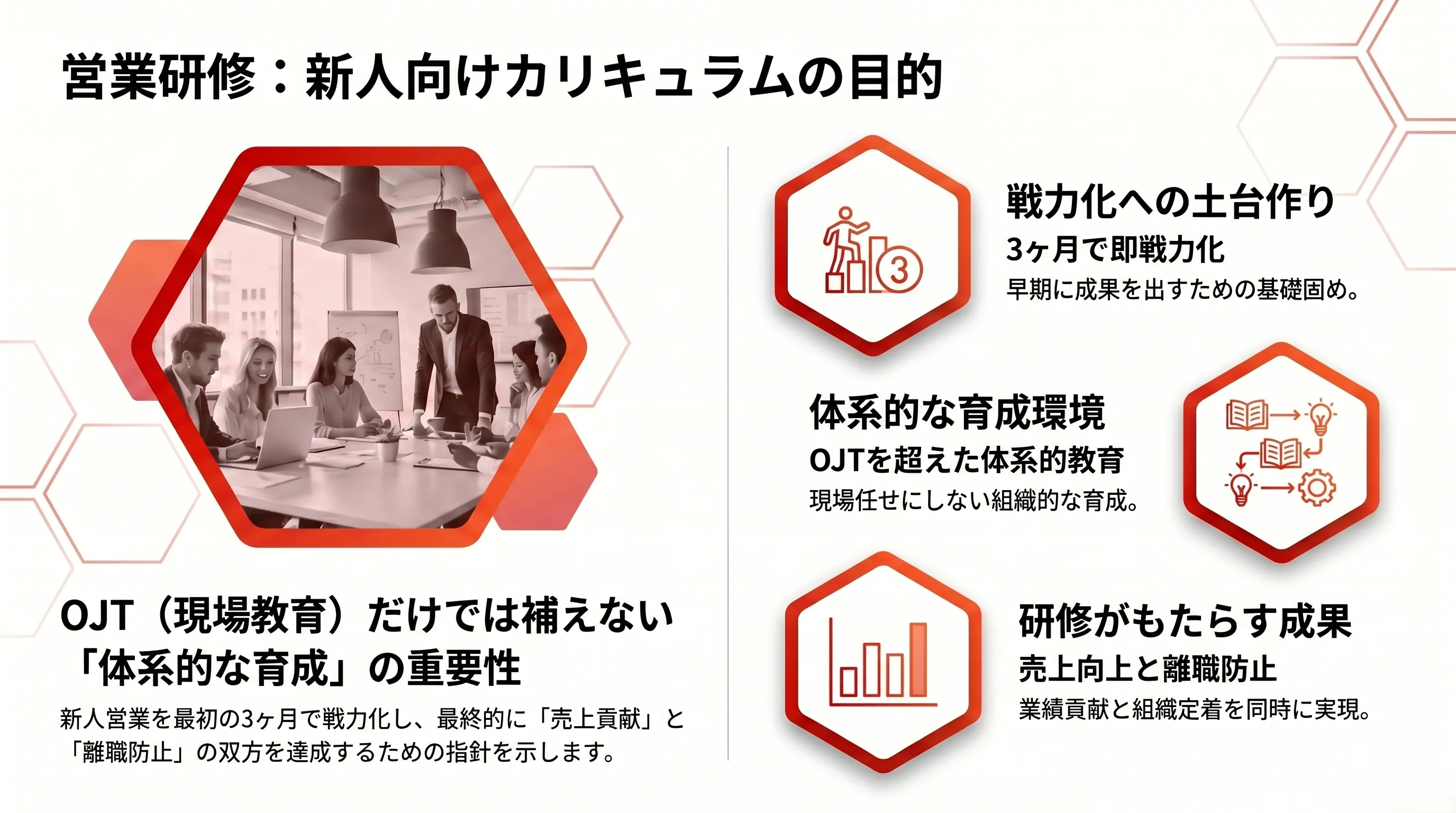 営業研修：新人向けカリキュラムの目的

OJT（現場教育）だけでは補えない「体系的な育成」の重要性

新人営業を最初の3ヶ月で戦力化し、最終的に「売上貢献」と「離職防止」の双方を達成するための指針を示します。

3

戦力化への土台作り
3ヶ月で即戦力化
早期に成果を出すための基礎固め。

体系的な育成環境
OJTを超えた体系的教育
現場任せにしない組織的な育成。

研修がもたらす成果
売上向上と離職防止
業績貢献と組織定着を同時に実現。